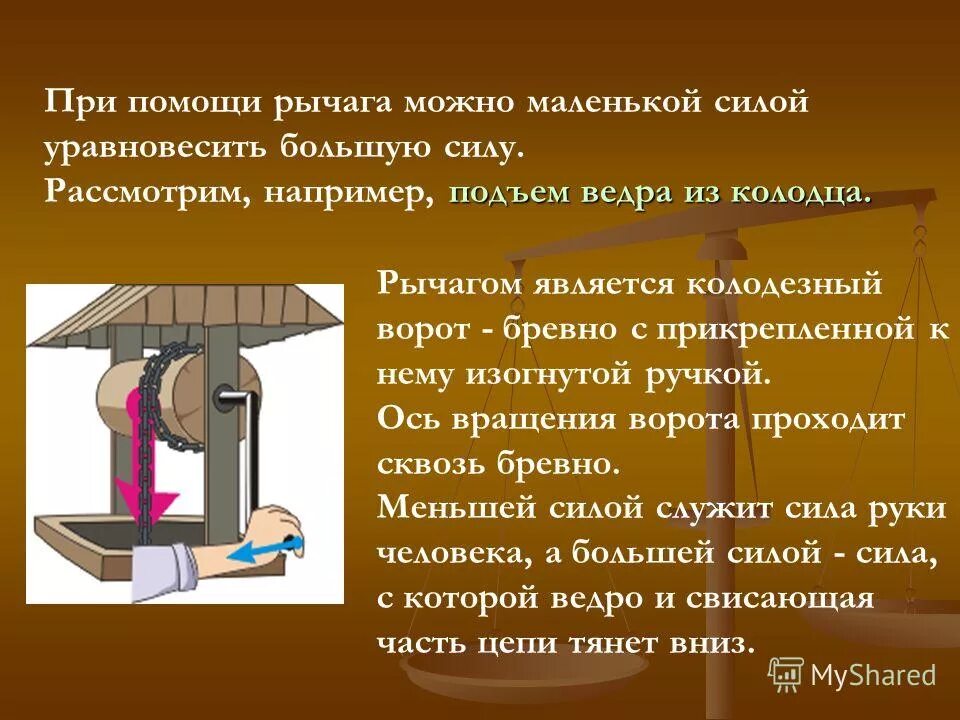 При помощи рычага можно маленькой силой уравновесить большую силу.
Рассмотрим, например, подъем ведра из колодца.

Рычагом является колодезный ворот - бревно с прикрепленной к нему изогнутой ручкой.
Ось вращения ворота проходит сквозь бревно.
Меньшей силой служит сила руки человека, а большей силой - сила, с которой ведро и свисающая часть цепи тянет вниз.

MyShared